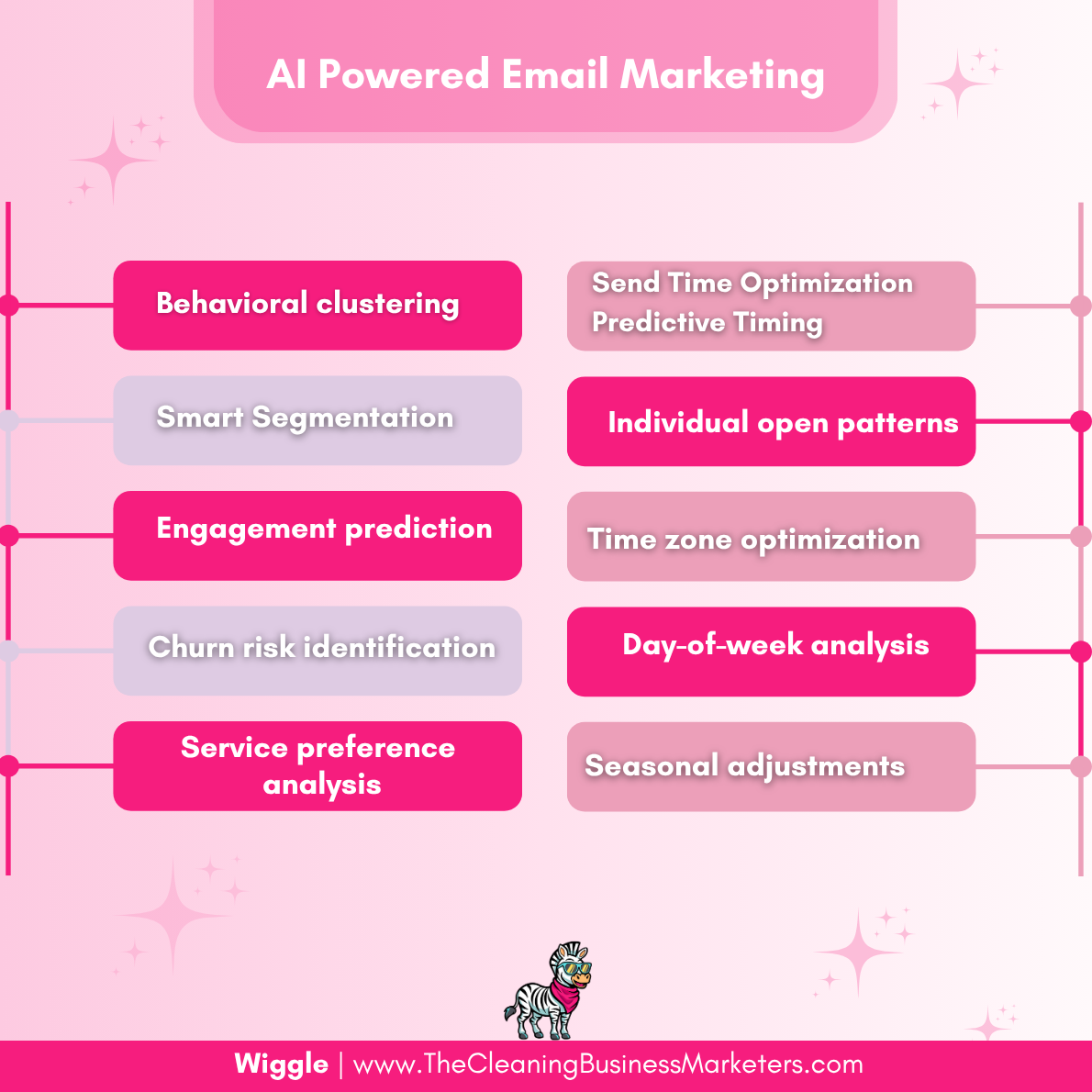 AI Powered Email Marketing

Behavioral clustering

Smart Segmentation

Engagement prediction

Churn risk identification

Service preference analysis

Send Time Optimization Predictive Timing

Individual open patterns

Time zone optimization

Day-of-week analysis

Seasonal adjustments

Wiggle | www.TheCleaningBusinessMarketers.com